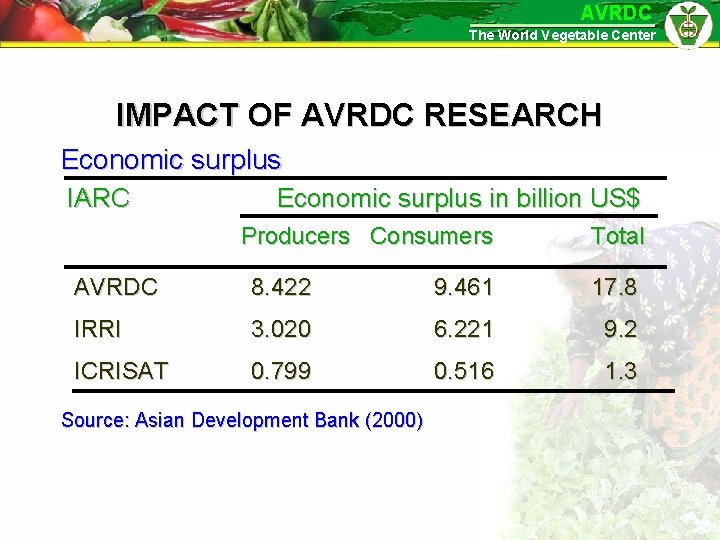 AVRDC
The World Vegetable Center

IMPACT OF AVRDC RESEARCH

Economic surplus

| IARC | Economic surplus in billion US$ | | |
|---|---|---|---|
| | Producers | Consumers | Total |
| AVRDC | 8.422 | 9.461 | 17.8 |
| IRRI | 3.020 | 6.221 | 9.2 |
| ICRISAT | 0.799 | 0.516 | 1.3 |

Source: Asian Development Bank (2000)